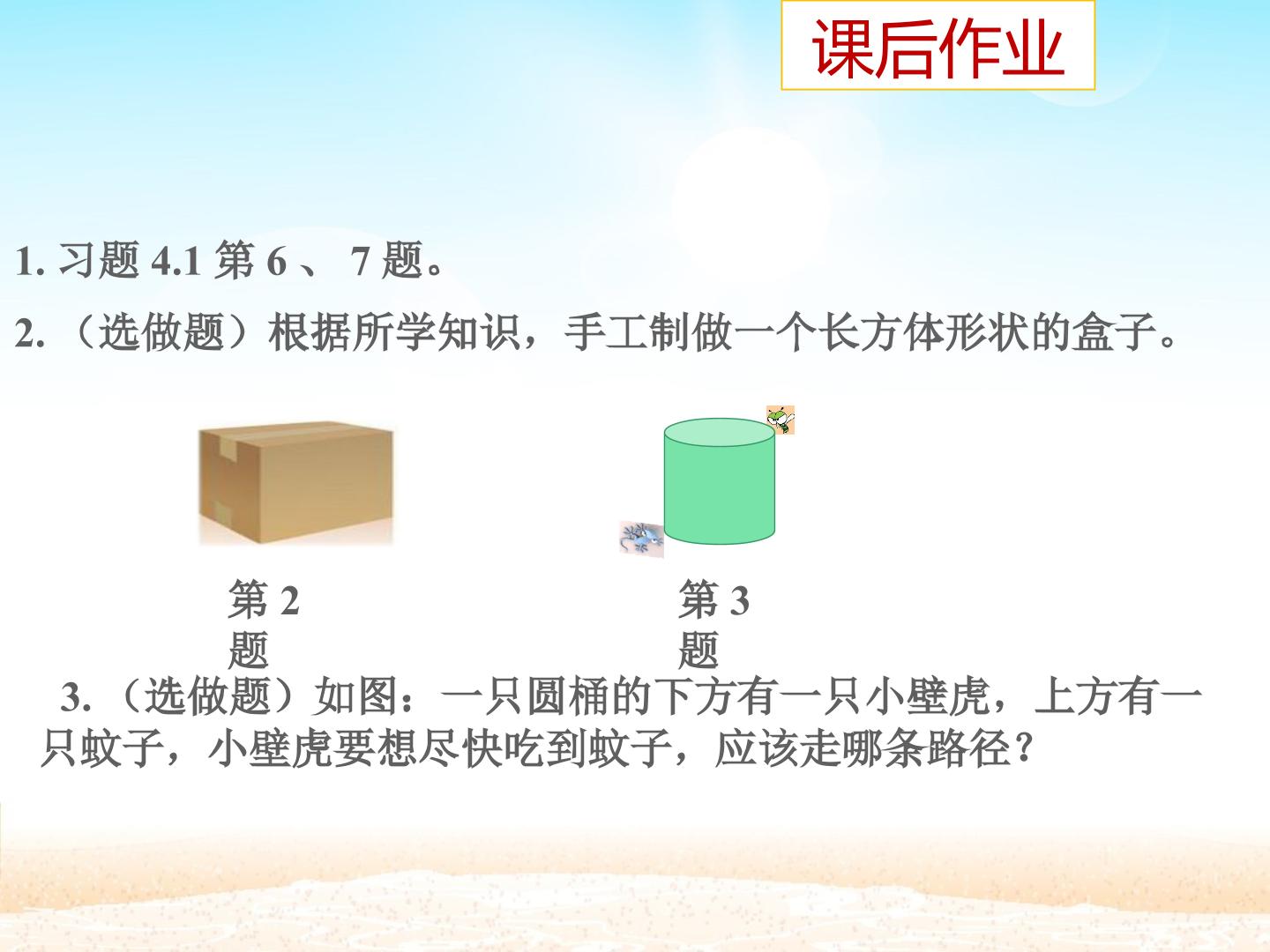 课后作业

1. 习题 4.1 第 6 、 7 题。

2. （选做题）根据所学知识，手工制做一个长方体形状的盒子。

第 2 题

第 3 题

3. （选做题）如图：一只圆桶的下方有一只小壁虎，上方有一只蚊子，小壁虎要想尽快吃到蚊子，应该走哪条路径？